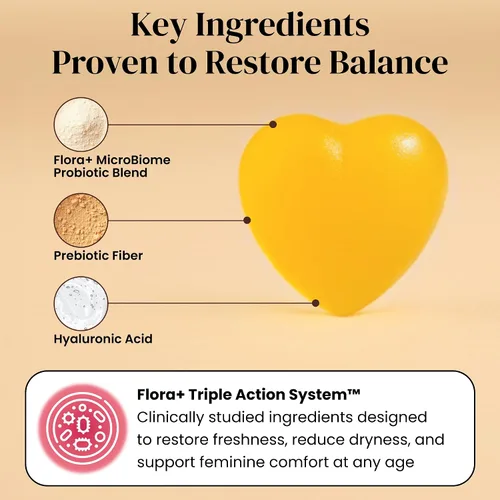 Key Ingredients
Proven to Restore Balance

Flora+ MicroBiome
Probiotic Blend

Prebiotic Fiber

Hyaluronic Acid

Flora+ Triple Action System™

Clinically studied ingredients designed to restore freshness, reduce dryness, and support feminine comfort at any age